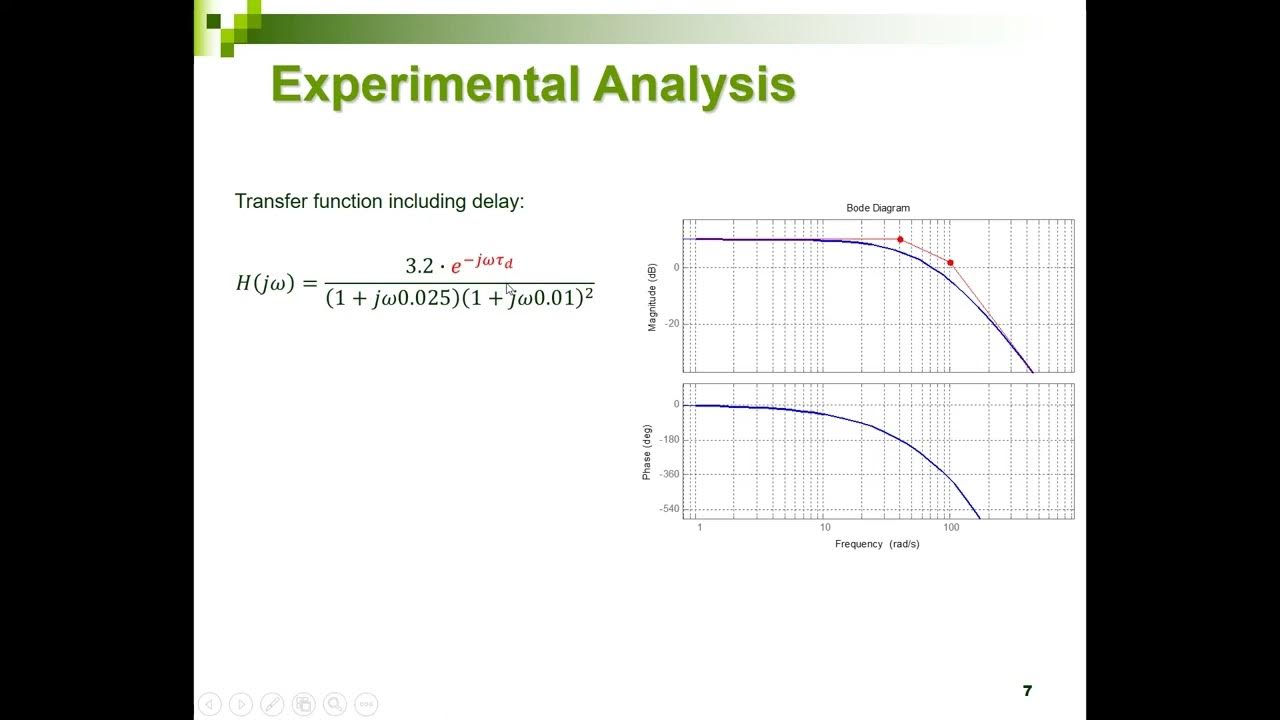 Experimental Analysis

Transfer function including delay:

$H(j\omega) = \frac{3.2 \cdot e^{-j\omega\tau_d}}{(1 + j\omega 0.025)(1 + j\omega 0.01)^2}$

Bode Diagram

Magnitude (dB)

0

-20

Phase (deg)

0

-180

-360

-540

1

10

100

Frequency (rad/s)

7